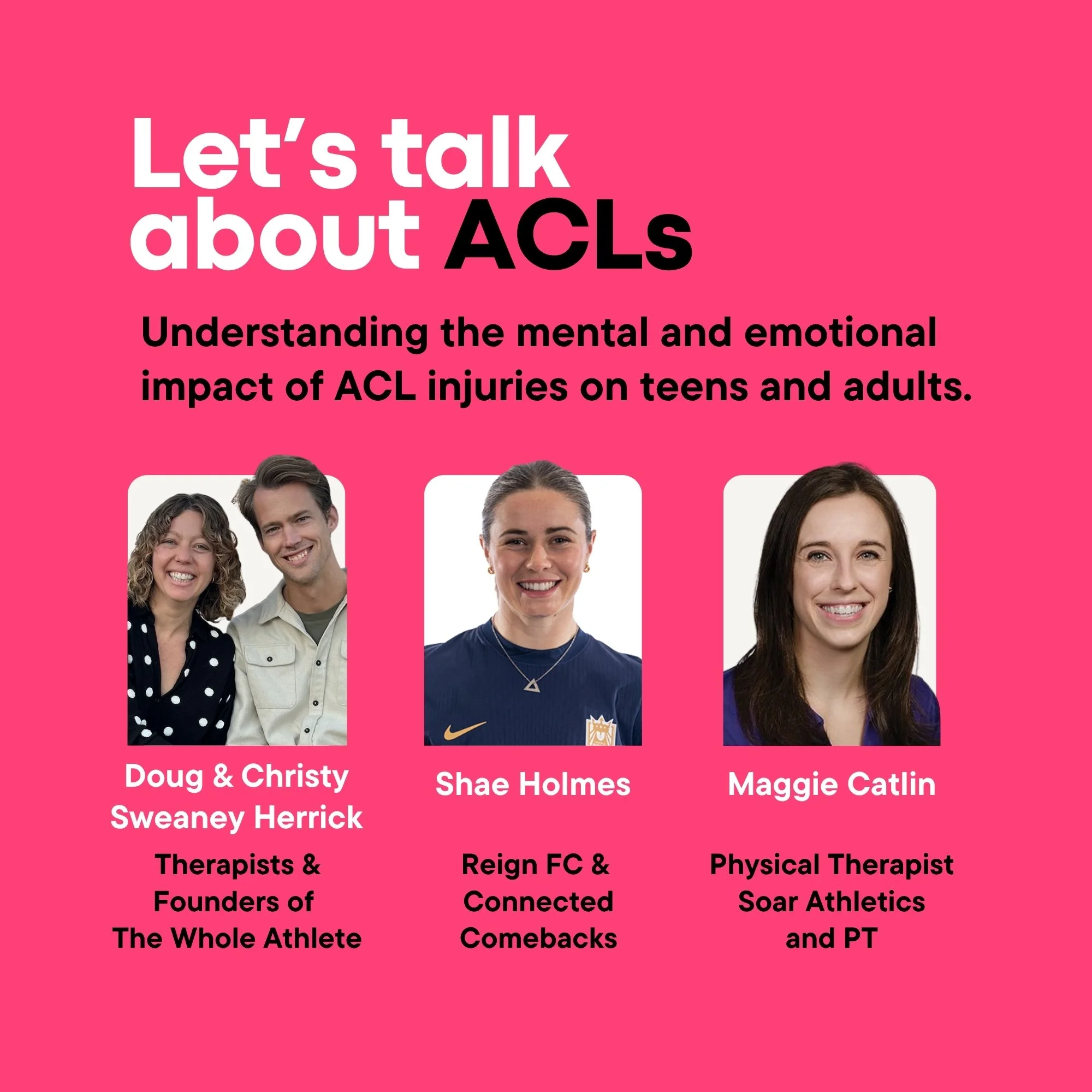 Let's talk about ACLs

Understanding the mental and emotional impact of ACL injuries on teens and adults.

Doug & Christy Sweaney Herrick

Therapists & Founders of The Whole Athlete

Shae Holmes

Reign FC & Connected Comebacks

Maggie Catlin

Physical Therapist Soar Athletics and PT